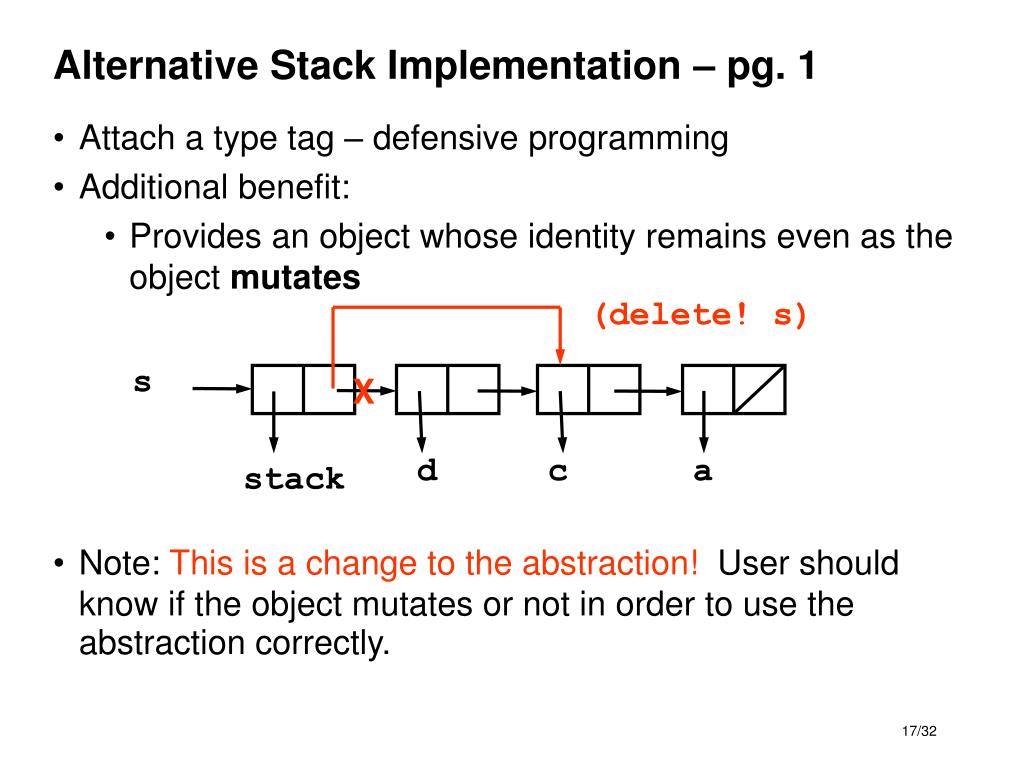 Alternative Stack Implementation – pg. 1

• Attach a type tag – defensive programming
• Additional benefit:
  • Provides an object whose identity remains even as the object **mutates**

(delete! s)

s

X

stack

d

c

a

• Note: This is a change to the abstraction! User should know if the object mutates or not in order to use the abstraction correctly.

17/32